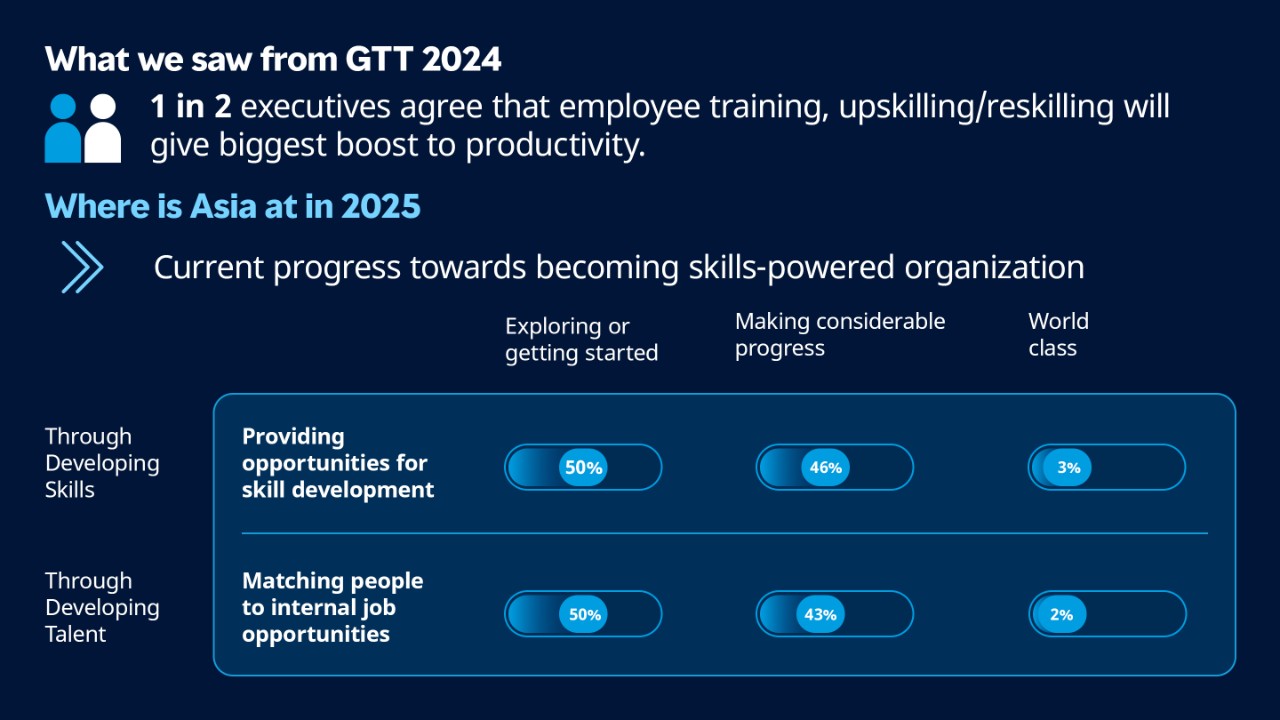 What we saw from GTT 2024

1 in 2 executives agree that employee training, upskilling/reskilling will give biggest boost to productivity.

Where is Asia at in 2025

Current progress towards becoming skills-powered organization

| | | Exploring or getting started | Making considerable progress | World class |
|---|---|---|---|---|
| Through Developing Skills | Providing opportunities for skill development | 50% | 46% | 3% |
| Through Developing Talent | Matching people to internal job opportunities | 50% | 43% | 2% |